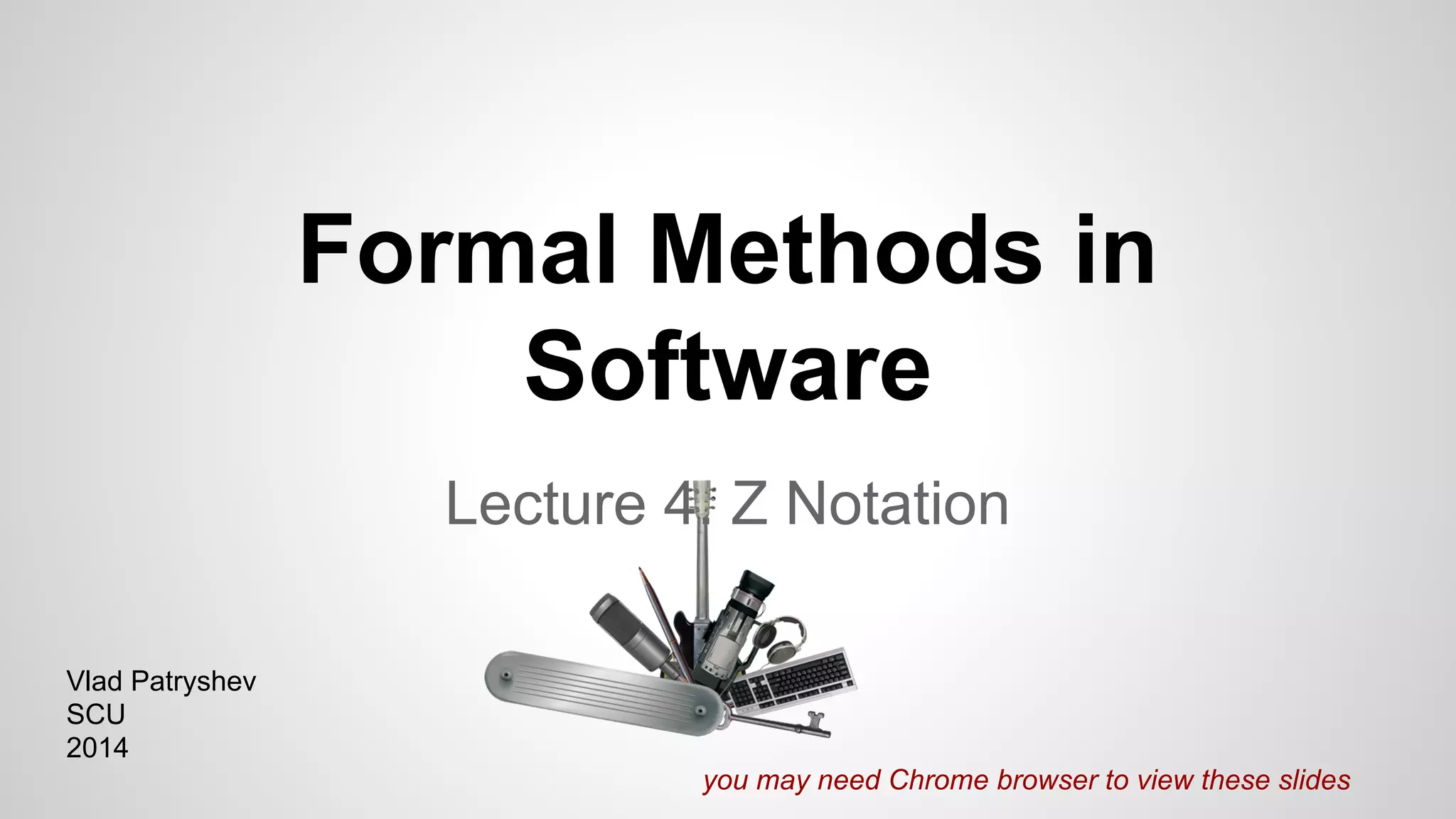 Formal Methods in Software

Lecture 4: Z Notation

Vlad Patryshev
SCU
2014

you may need Chrome browser to view these slides